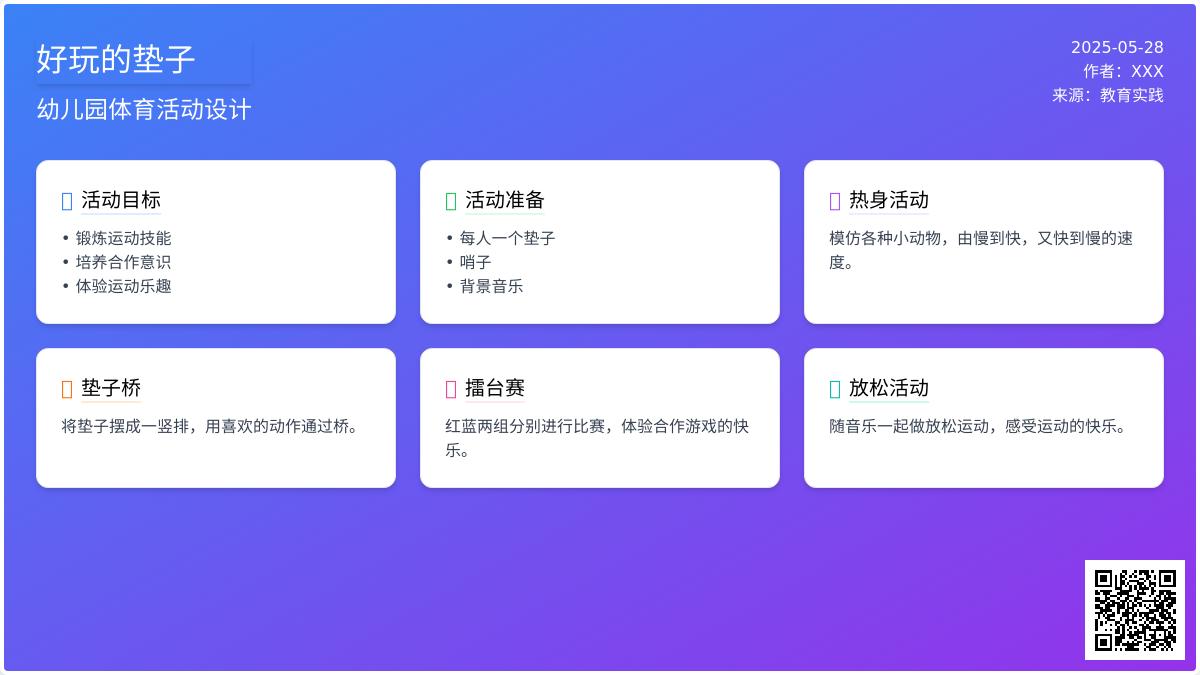 好玩的垫子

幼儿园体育活动设计

2025-05-28
作者：XXX
来源：教育实践

活动目标
• 锻炼运动技能
• 培养合作意识
• 体验运动乐趣

活动准备
• 每人一个垫子
• 哨子
• 背景音乐

热身活动
模仿各种小动物，由慢到快，又快到慢的速度。

垫子桥
将垫子摆成一竖排，用喜欢的动作通过桥。

擂台赛
红蓝两组分别进行比赛，体验合作游戏的快乐。

放松活动
随音乐一起做放松运动，感受运动的快乐。